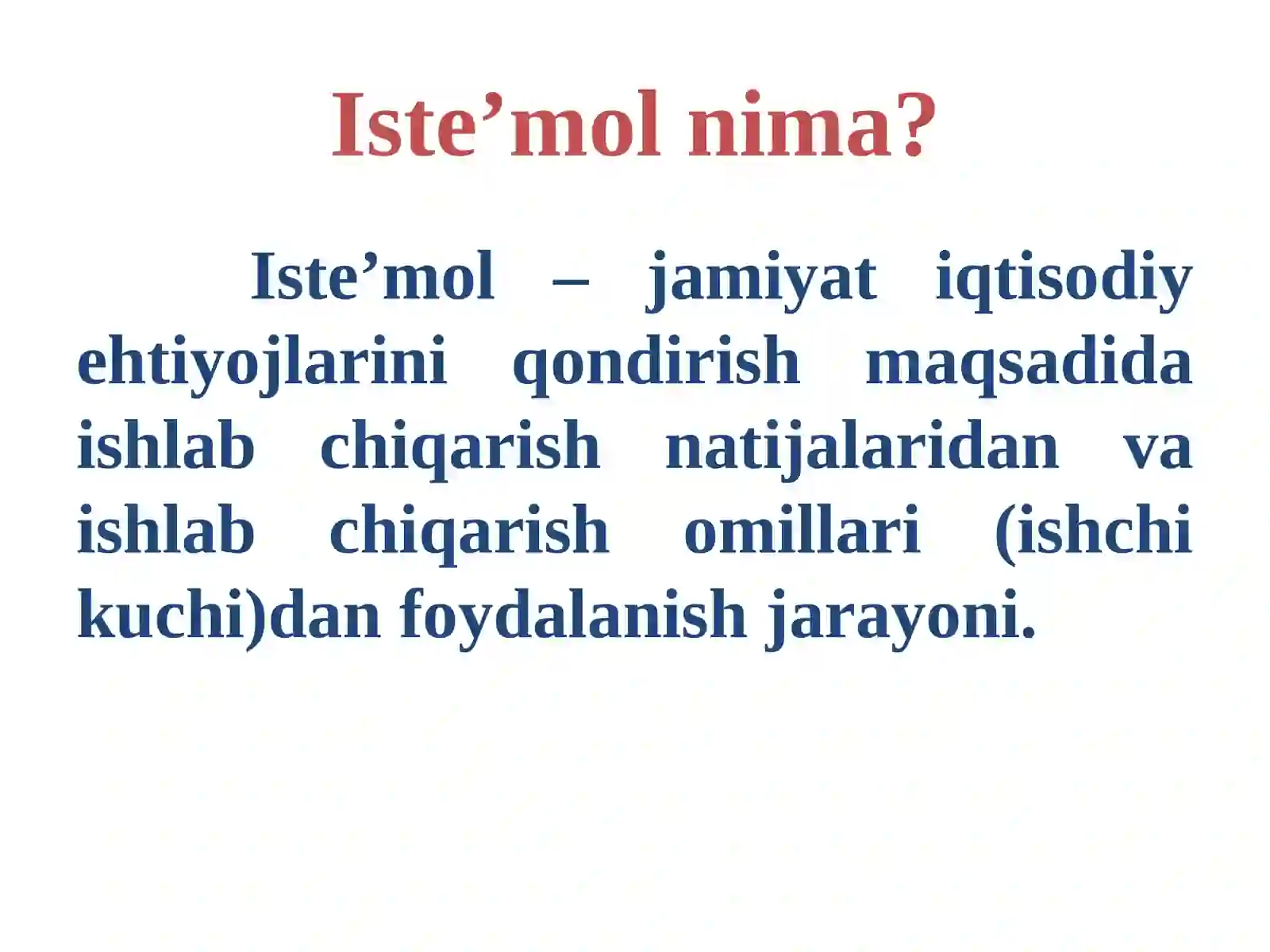 Iste’mol nima?

Iste’mol – jamiyat iqtisodiy ehtiyojlarini qondirish maqsadida ishlab chiqarish natijalaridan va ishlab chiqarish omillari (ishchi kuchi)dan foydalanish jarayoni.